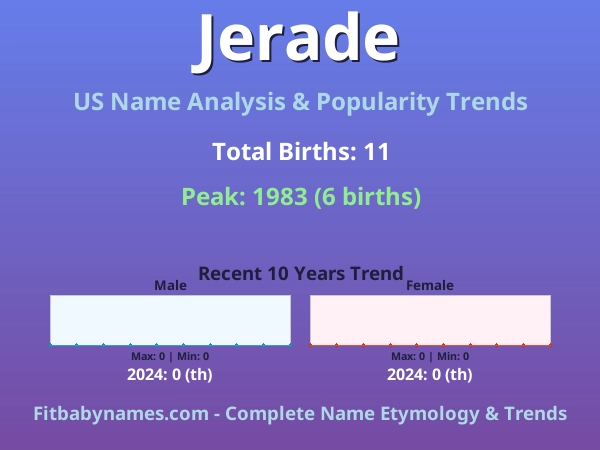 Jerade

US Name Analysis & Popularity Trends

Total Births: 11

Peak: 1983 (6 births)

Recent 10 Years Trend

Male

Max: 0 | Min: 0

2024: 0 (th)

Female

Max: 0 | Min: 0

2024: 0 (th)

Fitbabynames.com - Complete Name Etymology & Trends